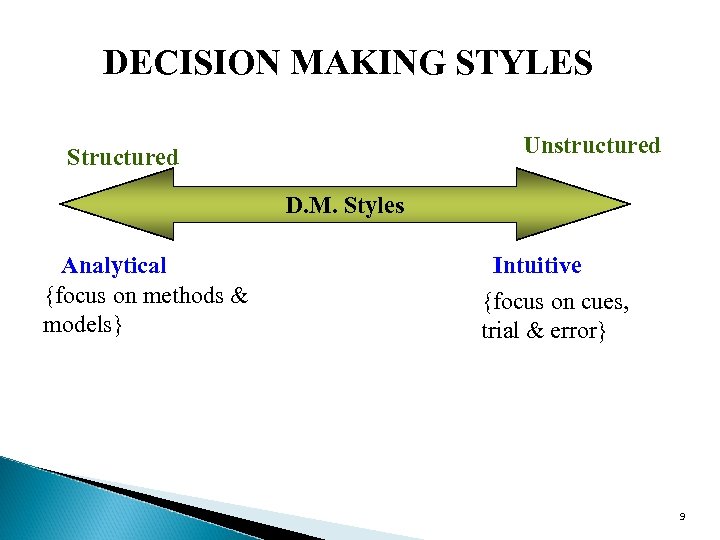 DECISION MAKING STYLES

Structured

Unstructured

D.M. Styles

Analytical
{focus on methods & models}

Intuitive
{focus on cues, trial & error}

9